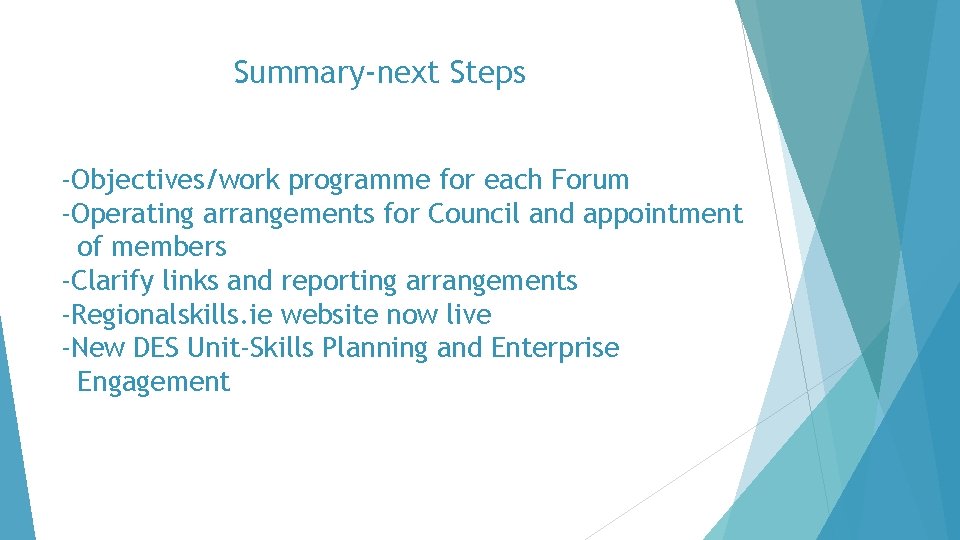 Summary-next Steps

-Objectives/work programme for each Forum
-Operating arrangements for Council and appointment of members
-Clarify links and reporting arrangements
-Regionalskills.ie website now live
-New DES Unit-Skills Planning and Enterprise Engagement